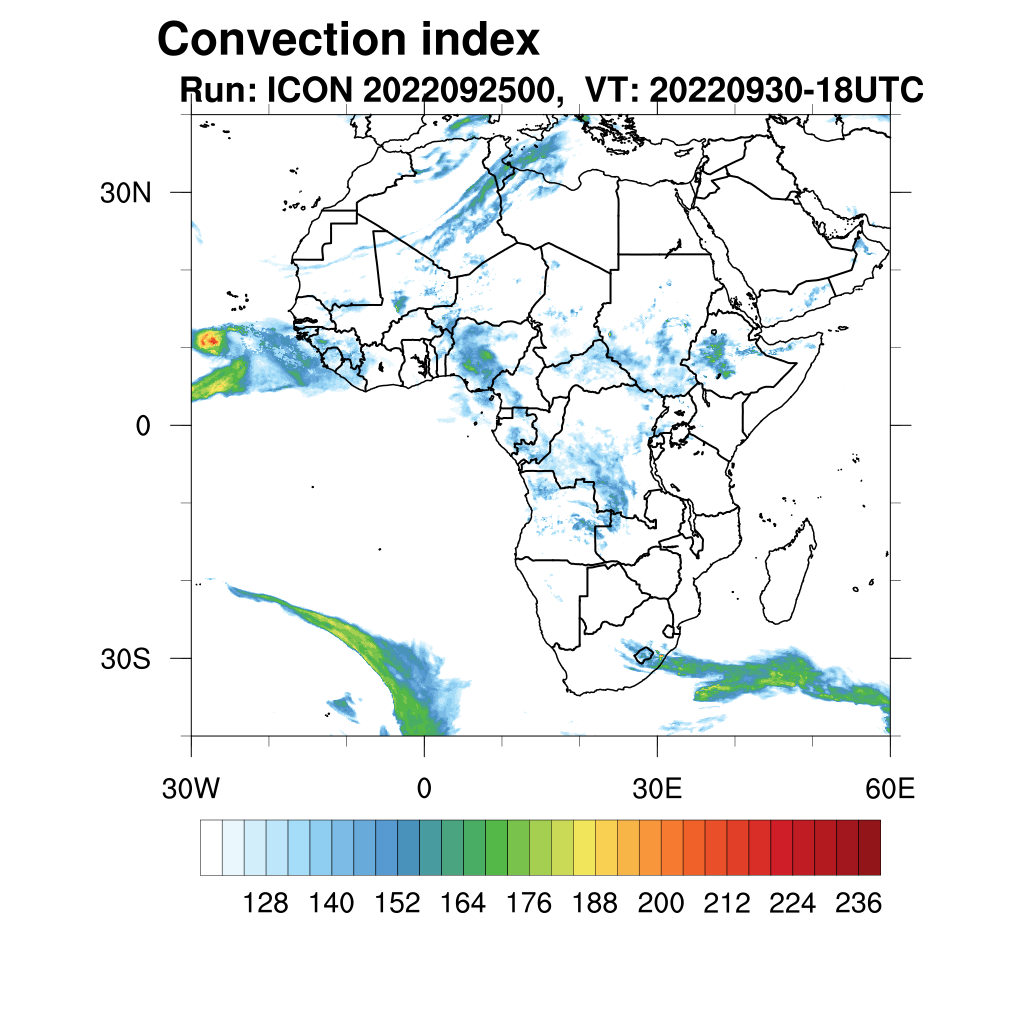 Convection index
Run: ICON 2022092500, VT: 20220930-18UTC

30N
0
30S

30W
0
30E
60E

128 140 152 164 176 188 200 212 224 236